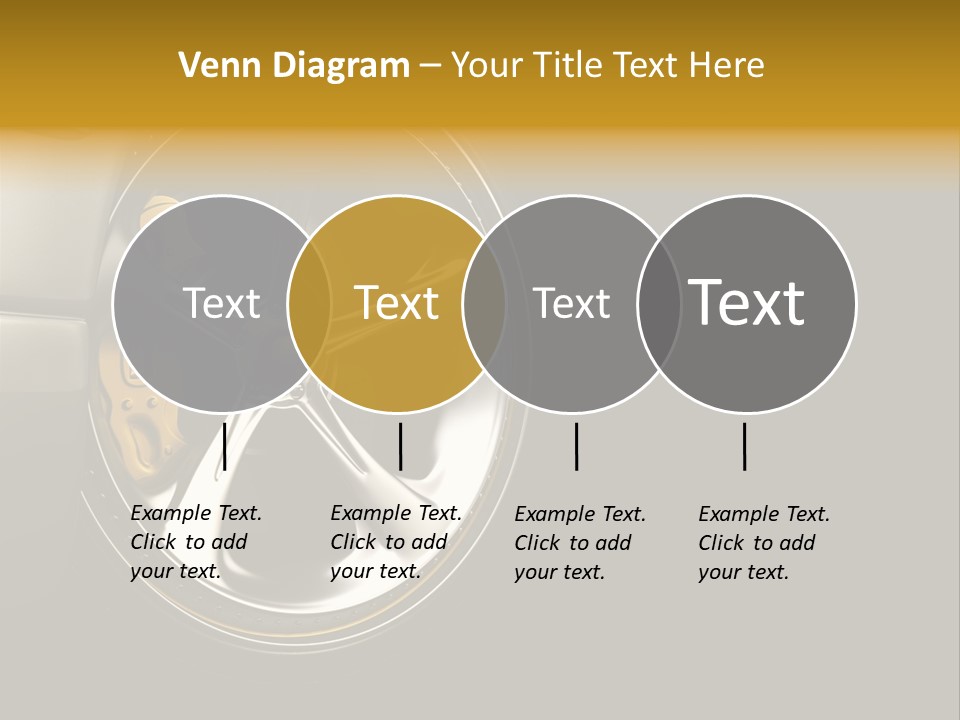 Venn Diagram – Your Title Text Here

Text

Text

Text

Text

Example Text. Click to add your text.

Example Text. Click to add your text.

Example Text. Click to add your text.

Example Text. Click to add your text.